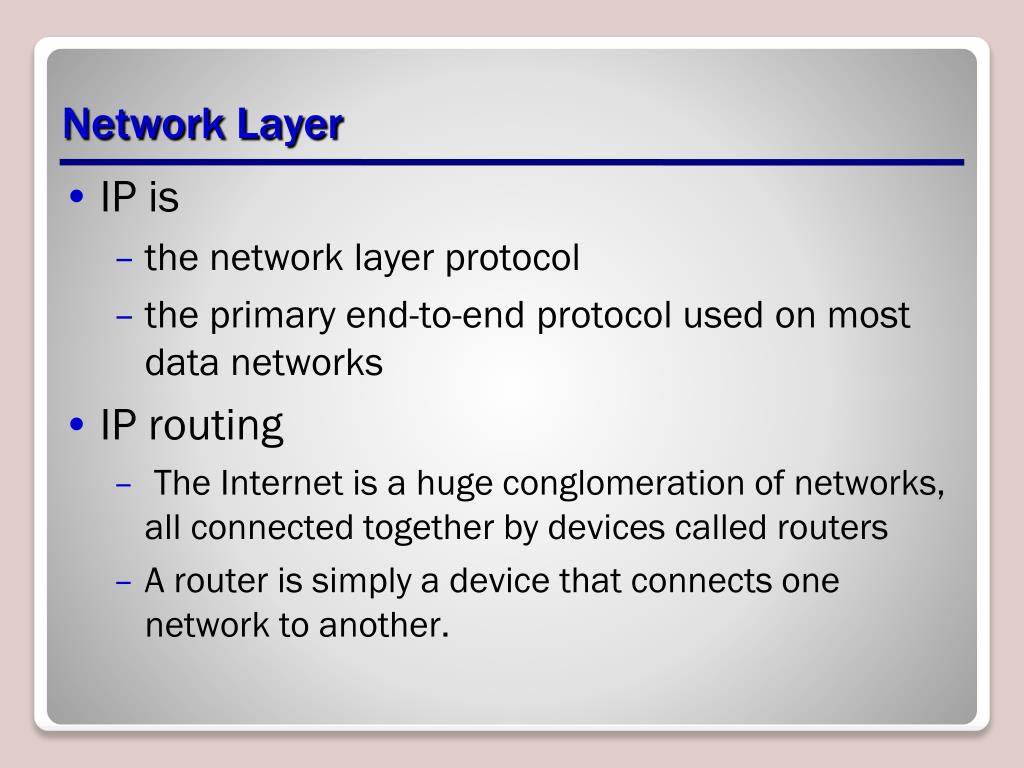 Network Layer

• IP is
– the network layer protocol
– the primary end-to-end protocol used on most data networks

• IP routing
– The Internet is a huge conglomeration of networks, all connected together by devices called routers
– A router is simply a device that connects one network to another.